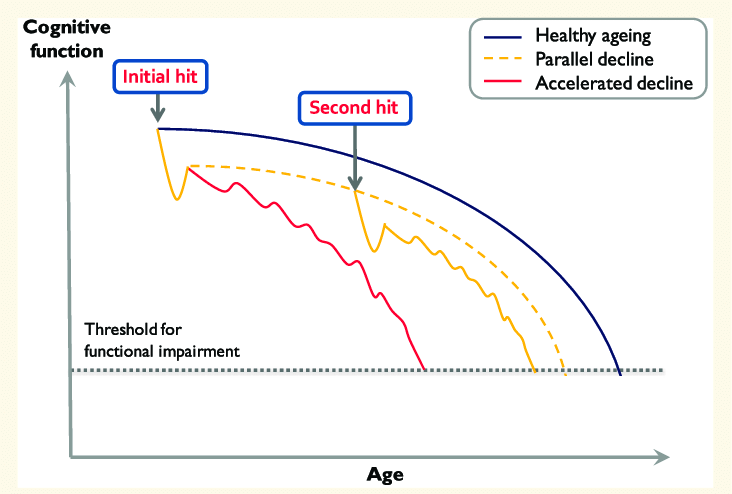 Cognitive function

Healthy ageing
Parallel decline
Accelerated decline

Initial hit

Second hit

Threshold for functional impairment

Age